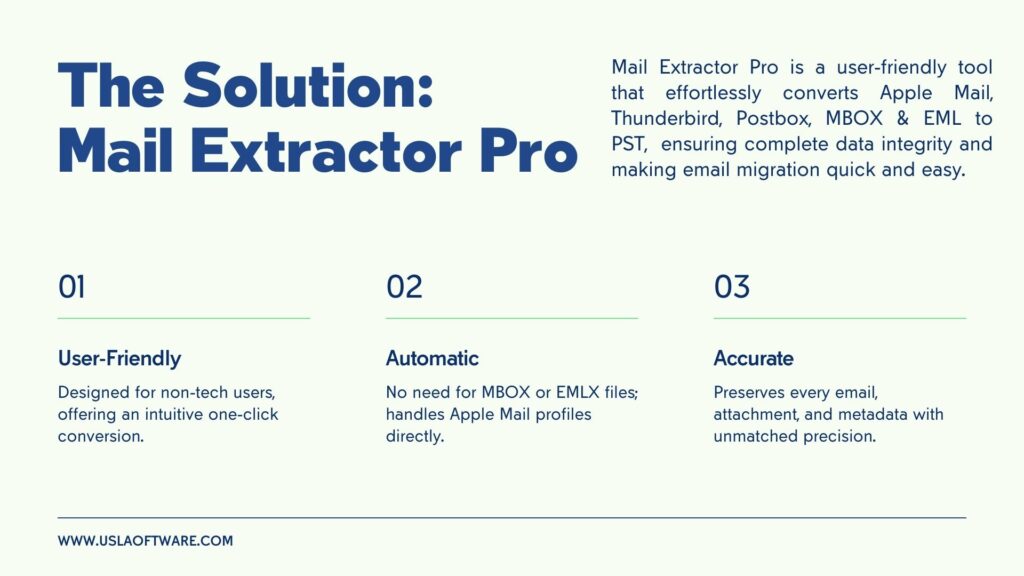 The Solution: Mail Extractor Pro

Mail Extractor Pro is a user-friendly tool that effortlessly converts Apple Mail, Thunderbird, Postbox, MBOX & EML to PST, ensuring complete data integrity and making email migration quick and easy.

01

User-Friendly

Designed for non-tech users, offering an intuitive one-click conversion.

02

Automatic

No need for MBOX or EMLX files; handles Apple Mail profiles directly.

03

Accurate

Preserves every email, attachment, and metadata with unmatched precision.

WWW.USLAOFTWARE.COM